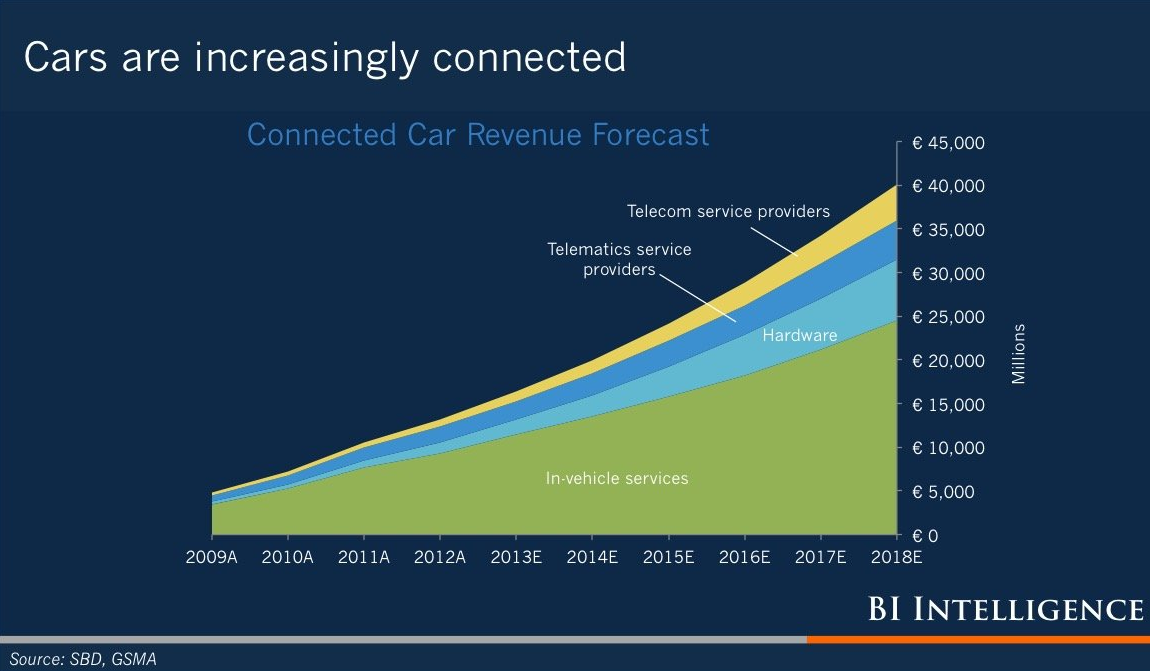 Cars are increasingly connected

Connected Car Revenue Forecast

Telecom service providers

Telematics service providers

Hardware

In-vehicle services

€ 45,000
€ 40,000
€ 35,000
€ 30,000
€ 25,000
€ 20,000
€ 15,000
€ 10,000
€ 5,000
€ 0

Millions

2009A 2010A 2011A 2012A 2013E 2014E 2015E 2016E 2017E 2018E

BI INTELLIGENCE

Source: SBD, GSMA